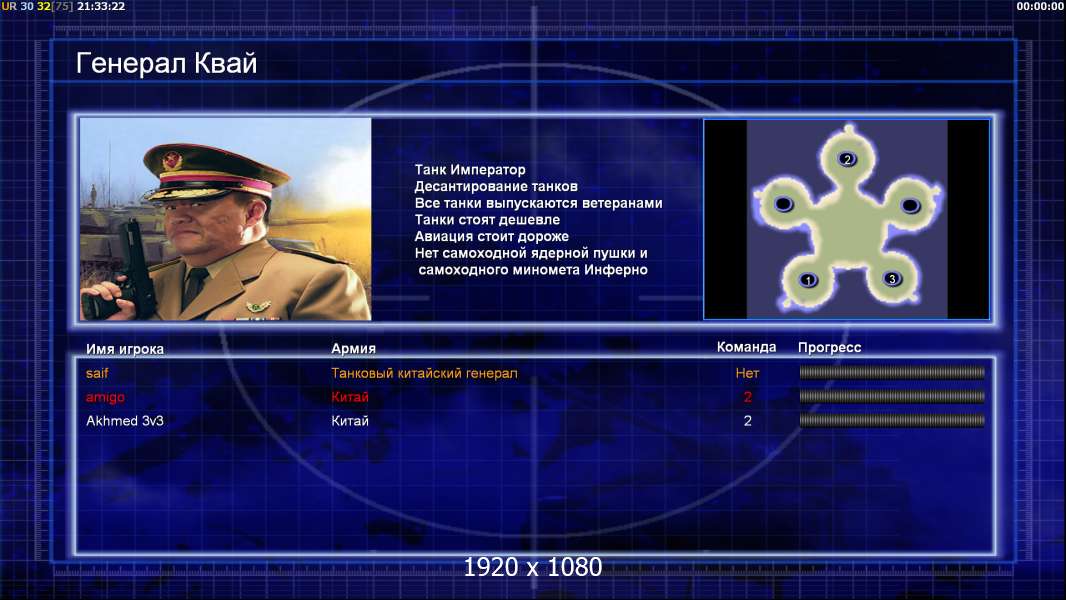 UR 30 32[75] 21:33:22

00:00:00

Генерал Квай

Танк Император
Десантирование танков
Все танки выпускаются ветеранами
Танки стоят дешевле
Авиация стоит дороже
Нет самоходной ядерной пушки и
самоходного миномета Инферно

2
1
3

| Имя игрока | Армия | Команда | Прогресс |
|---|---|---|---|
| saif | Танковый китайский генерал | Нет | |
| amigo | Китай | 2 | |
| Akhmed 3v3 | Китай | 2 | |

1920 x 1080